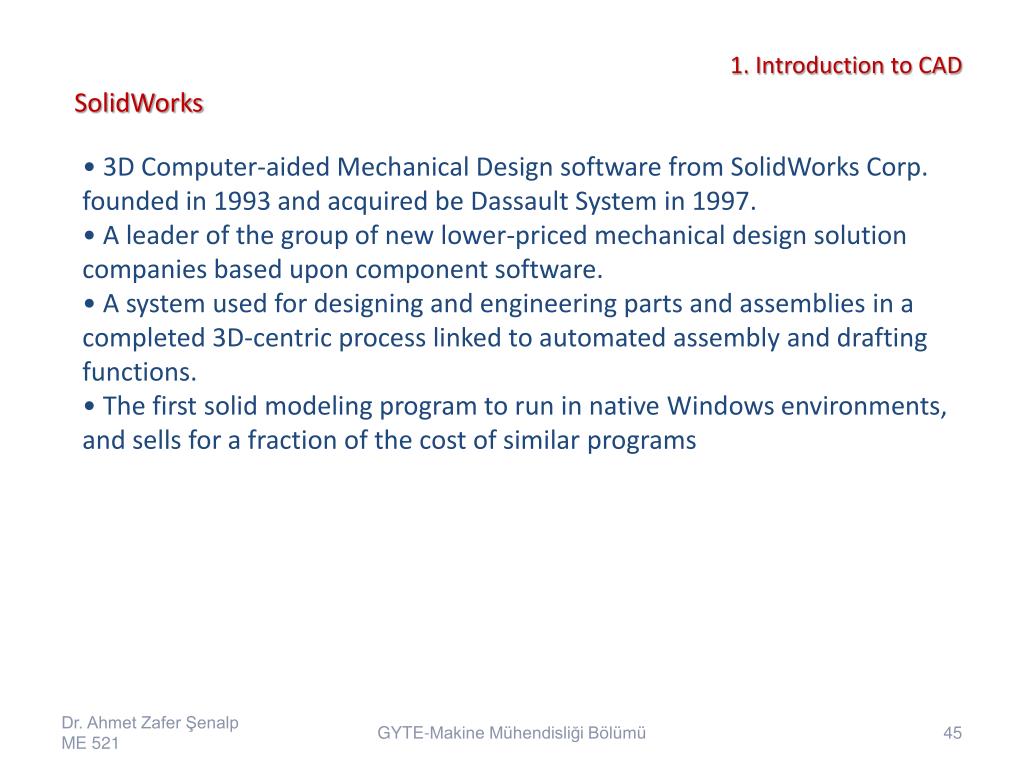 1. Introduction to CAD

SolidWorks

• 3D Computer-aided Mechanical Design software from SolidWorks Corp. founded in 1993 and acquired be Dassault System in 1997.
• A leader of the group of new lower-priced mechanical design solution companies based upon component software.
• A system used for designing and engineering parts and assemblies in a completed 3D-centric process linked to automated assembly and drafting functions.
• The first solid modeling program to run in native Windows environments, and sells for a fraction of the cost of similar programs

Dr. Ahmet Zafer Şenalp
ME 521

GYTE-Makine Mühendisliği Bölümü

45